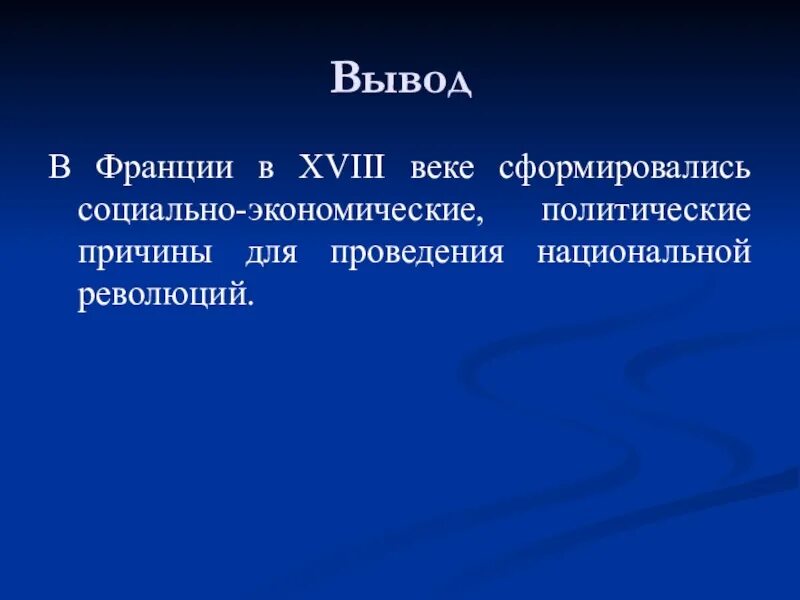 Вывод

В Франции в XVIII веке сформировались социально-экономические, политические причины для проведения национальной революций.